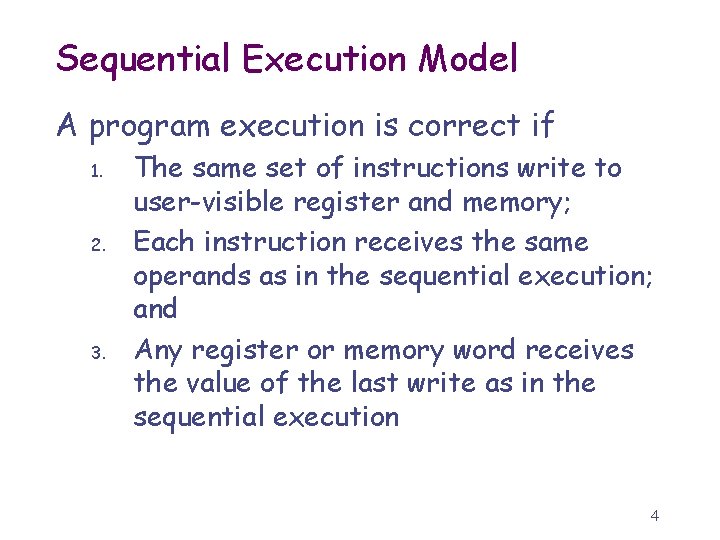 Sequential Execution Model

A program execution is correct if

1. The same set of instructions write to user-visible register and memory;
2. Each instruction receives the same operands as in the sequential execution; and
3. Any register or memory word receives the value of the last write as in the sequential execution

4